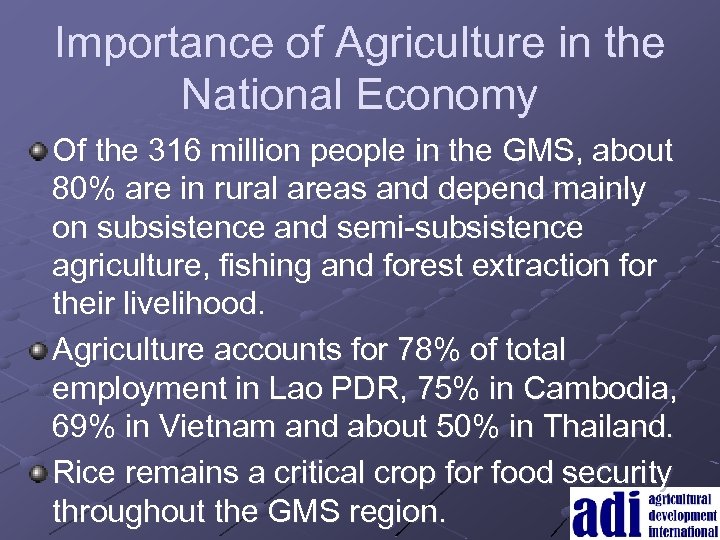 Importance of Agriculture in the National Economy

Of the 316 million people in the GMS, about 80% are in rural areas and depend mainly on subsistence and semi-subsistence agriculture, fishing and forest extraction for their livelihood.

Agriculture accounts for 78% of total employment in Lao PDR, 75% in Cambodia, 69% in Vietnam and about 50% in Thailand.

Rice remains a critical crop for food security throughout the GMS region.

adi agricultural development international